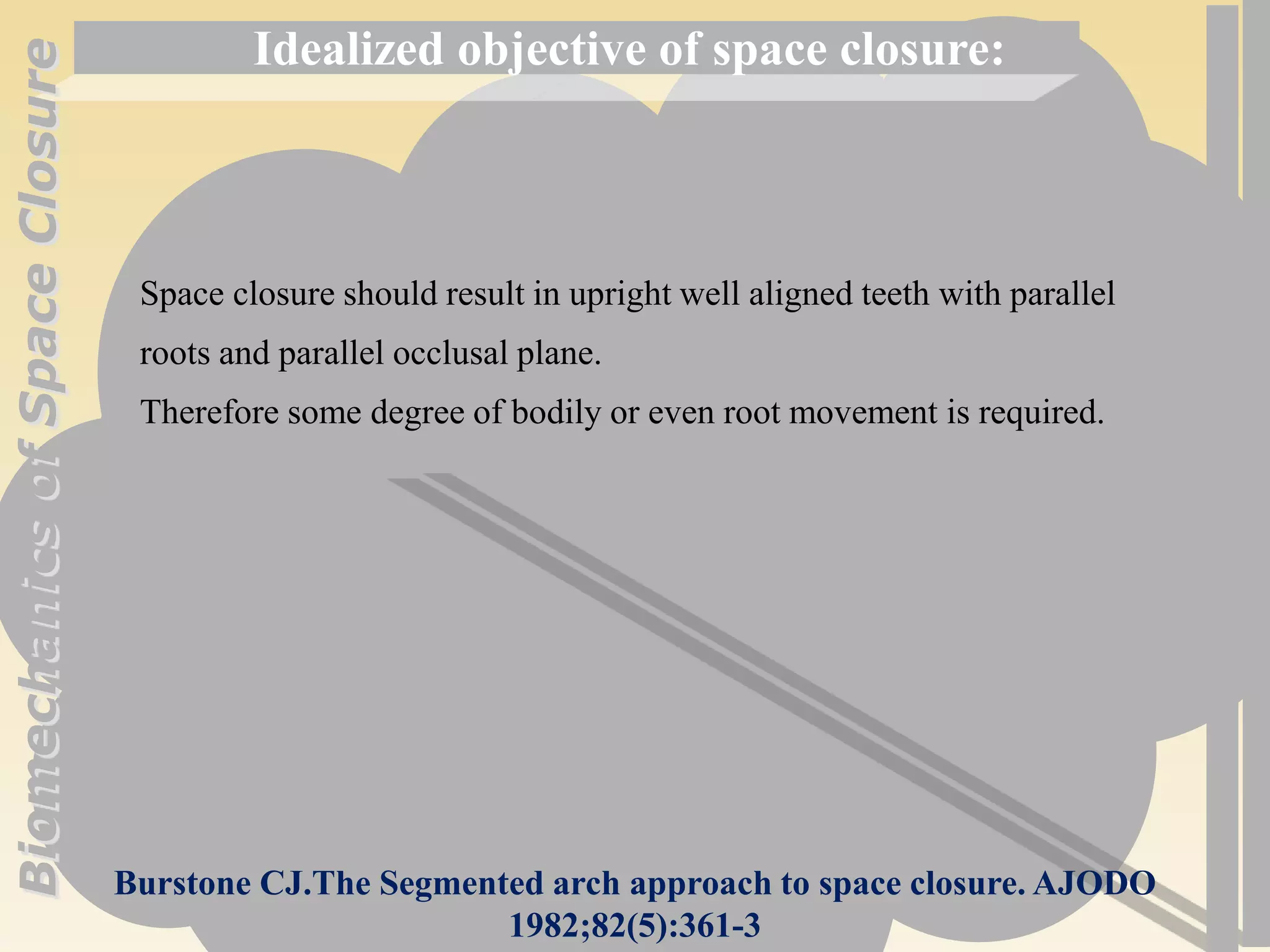 Biomechanics of Space Closure

Idealized objective of space closure:

Space closure should result in upright well aligned teeth with parallel roots and parallel occlusal plane.

Therefore some degree of bodily or even root movement is required.

Burstone CJ.The Segmented arch approach to space closure. AJODO 1982;82(5):361-3